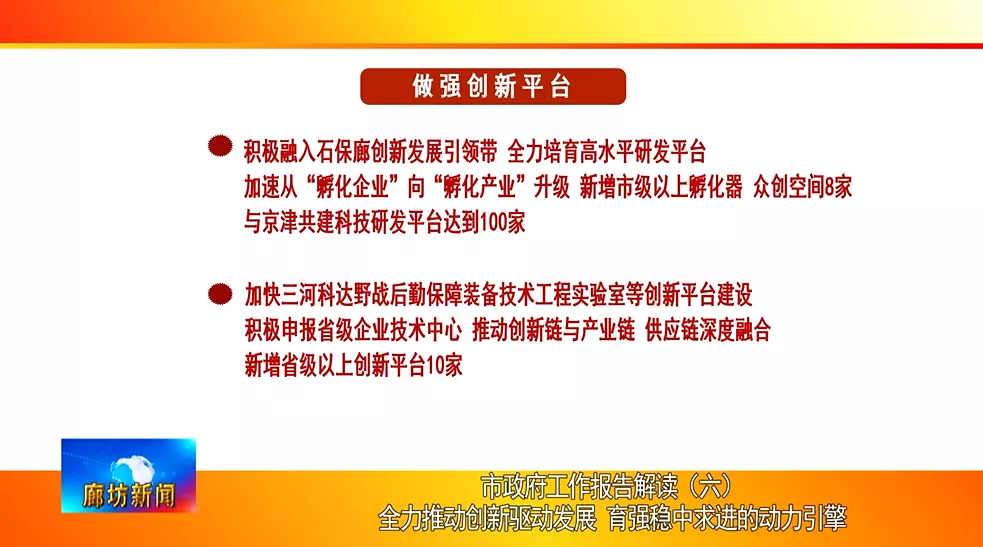 做强创新平台

积极融入石保廊创新发展引领带 全力培育高水平研发平台
加速从“孵化企业”向“孵化产业”升级 新增市级以上孵化器 众创空间8家
与京津共建科技研发平台达到100家

加快三河科达野战后勤保障装备技术工程实验室等创新平台建设
积极申报省级企业技术中心 推动创新链与产业链 供应链深度融合
新增省级以上创新平台10家

廊坊新闻

市政府工作报告解读（六）
全力推动创新驱动发展 育强稳中求进的动力引擎